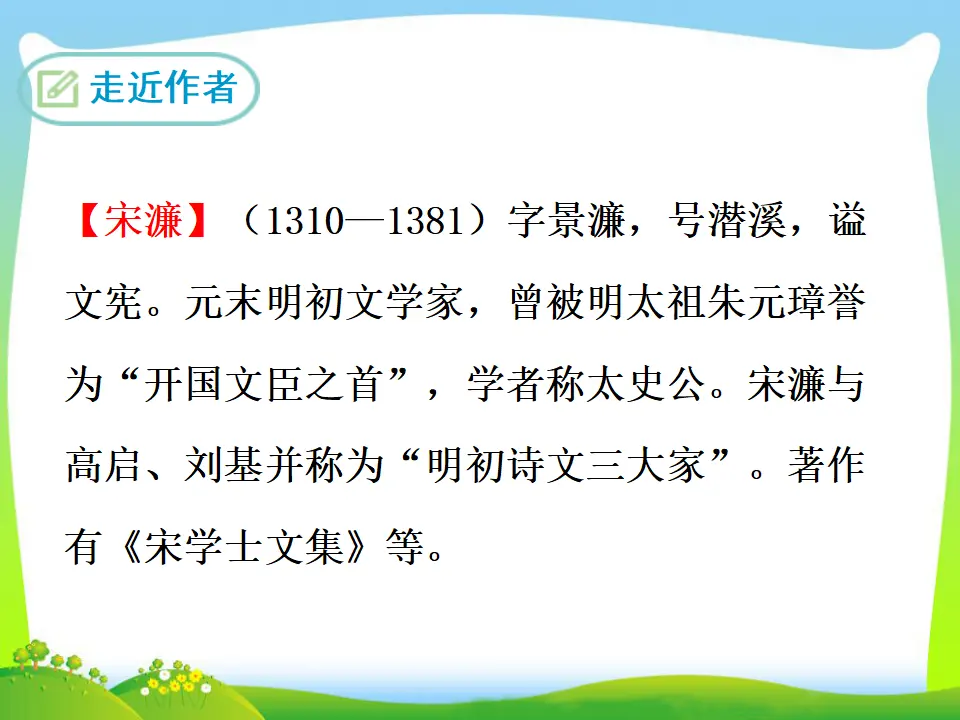 走近作者

【宋濂】（1310—1381）字景濂，号潜溪，谥文宪。元末明初文学家，曾被明太祖朱元璋誉为“开国文臣之首”，学者称太史公。宋濂与高启、刘基并称为“明初诗文三大家”。著作有《宋学士文集》等。